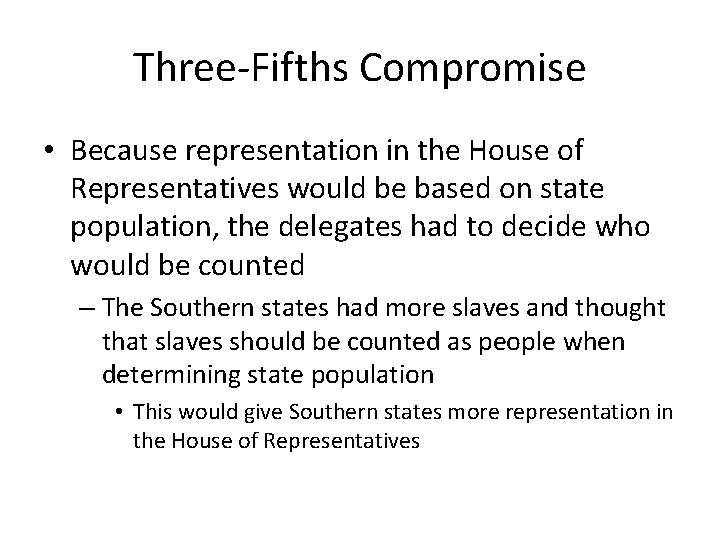 Three-Fifths Compromise

• Because representation in the House of Representatives would be based on state population, the delegates had to decide who would be counted

– The Southern states had more slaves and thought that slaves should be counted as people when determining state population

• This would give Southern states more representation in the House of Representatives